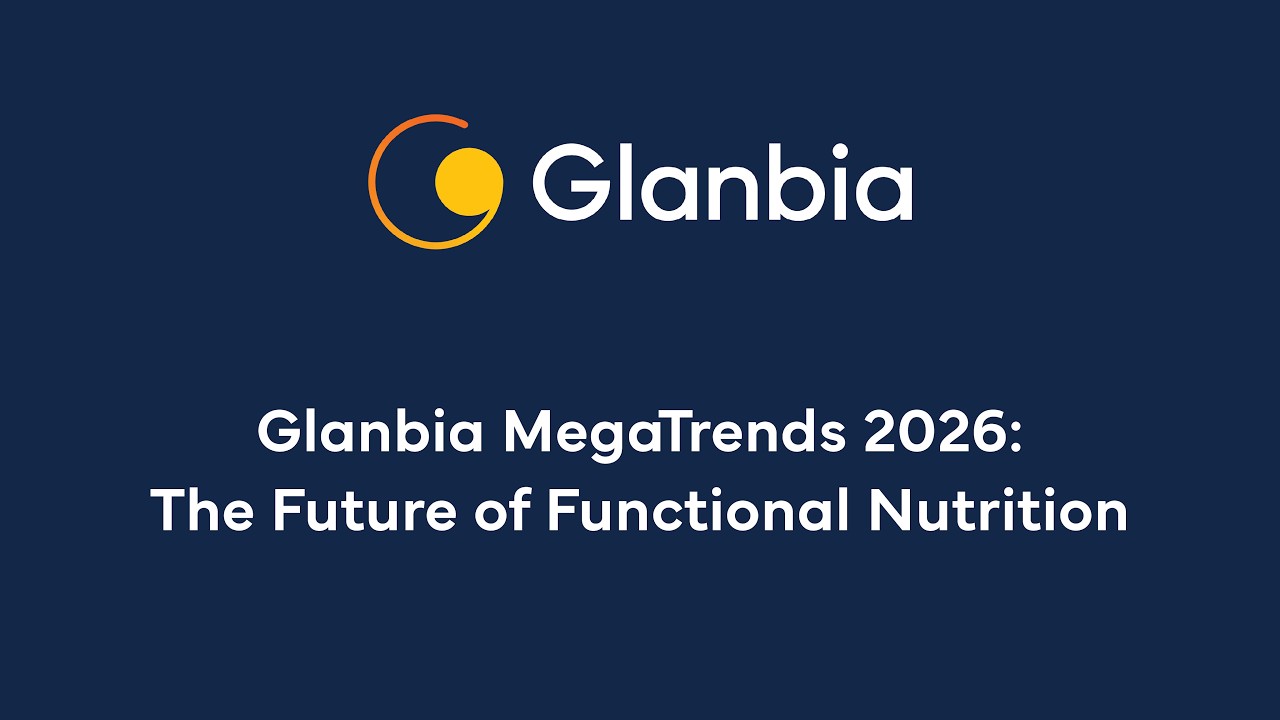 Glanbia

Glanbia MegaTrends 2026:
The Future of Functional Nutrition